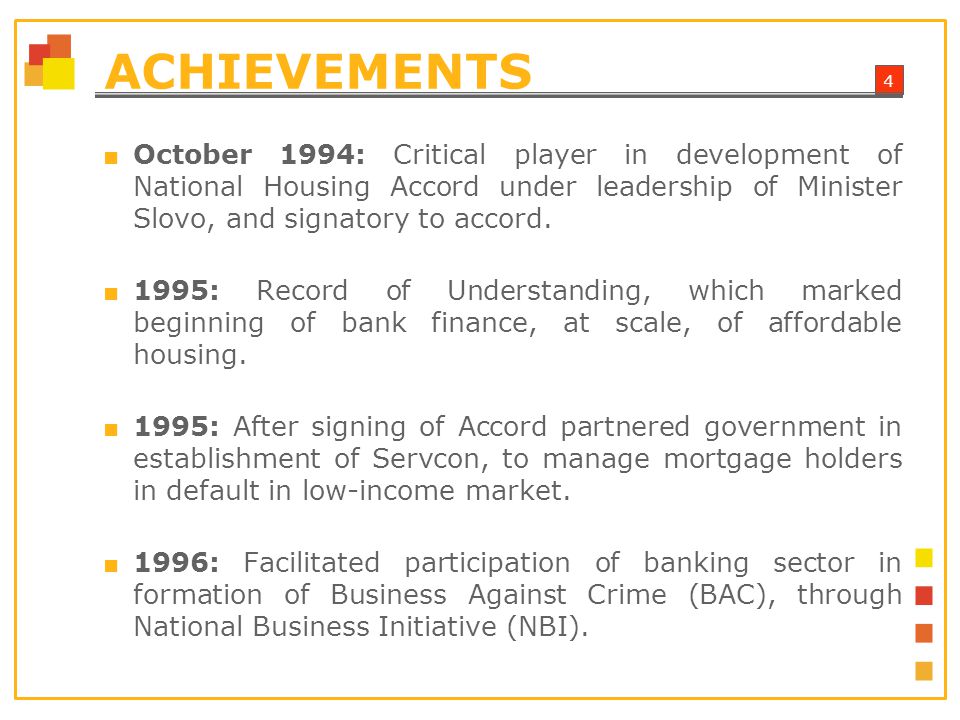 ACHIEVEMENTS

4

October 1994: Critical player in development of National Housing Accord under leadership of Minister Slovo, and signatory to accord.

1995: Record of Understanding, which marked beginning of bank finance, at scale, of affordable housing.

1995: After signing of Accord partnered government in establishment of Servcon, to manage mortgage holders in default in low-income market.

1996: Facilitated participation of banking sector in formation of Business Against Crime (BAC), through National Business Initiative (NBI).